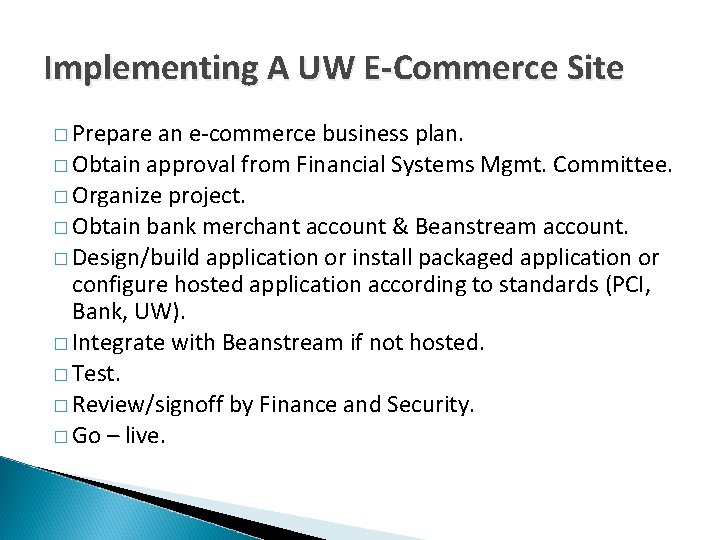 Implementing A UW E-Commerce Site

□ Prepare an e-commerce business plan.
□ Obtain approval from Financial Systems Mgmt. Committee.
□ Organize project.
□ Obtain bank merchant account & Beanstream account.
□ Design/build application or install packaged application or configure hosted application according to standards (PCI, Bank, UW).
□ Integrate with Beanstream if not hosted.
□ Test.
□ Review/signoff by Finance and Security.
□ Go – live.